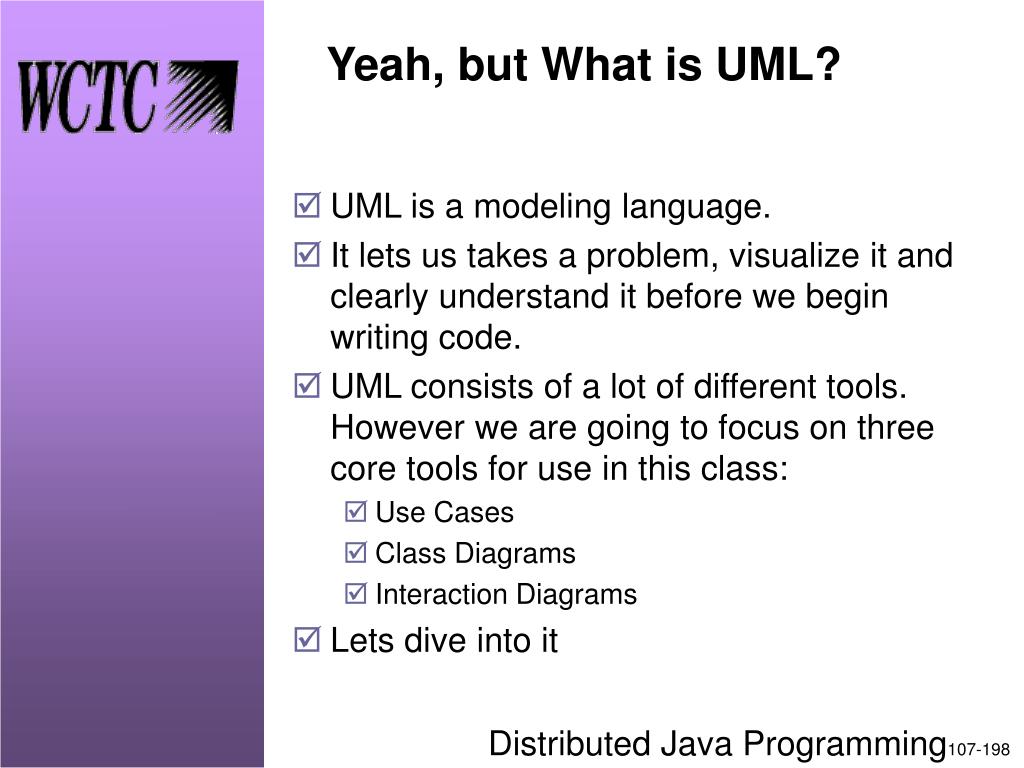 WCTC

Yeah, but What is UML?

☑ UML is a modeling language.
☑ It lets us takes a problem, visualize it and clearly understand it before we begin writing code.
☑ UML consists of a lot of different tools. However we are going to focus on three core tools for use in this class:
☑ Use Cases
☑ Class Diagrams
☑ Interaction Diagrams
☑ Lets dive into it

Distributed Java Programming 107-198